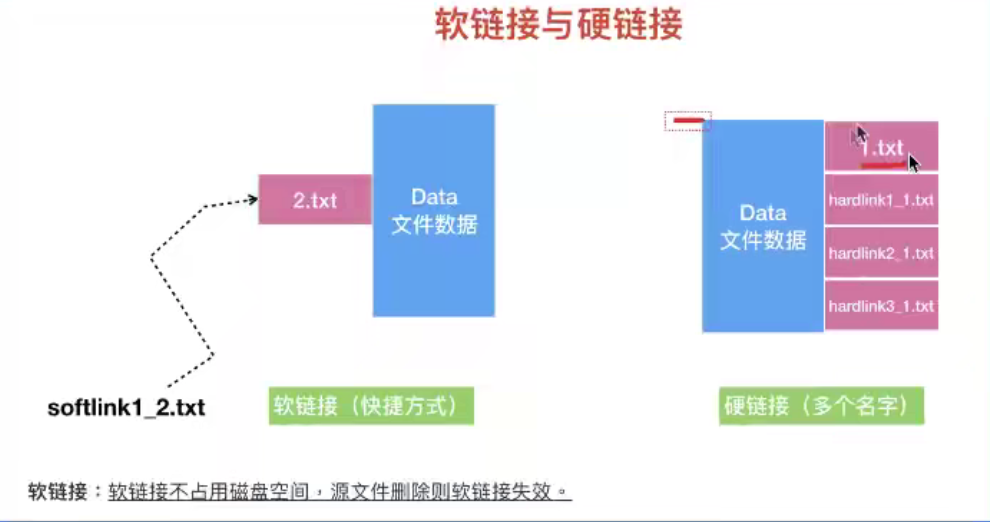 软链接与硬链接

2.txt

Data
文件数据

softlink1_2.txt

软链接（快捷方式）

Data
文件数据

1.txt

hardlink1_1.txt

hardlink2_1.txt

hardlink3_1.txt

硬链接（多个名字）

软链接：软链接不占用磁盘空间，源文件删除则软链接失效。